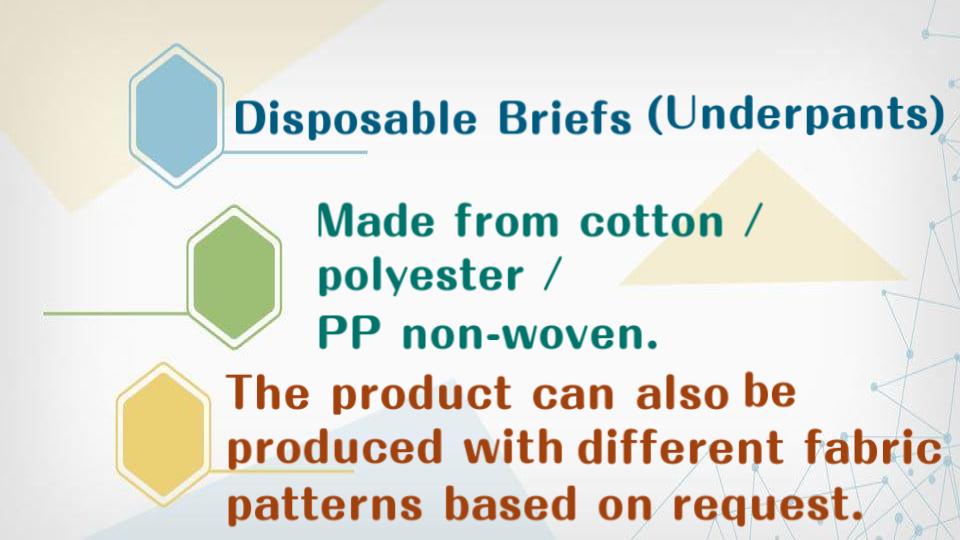 Disposable Briefs (Underpants)

Made from cotton / polyester / PP non-woven.

The product can also be produced with different fabric patterns based on request.